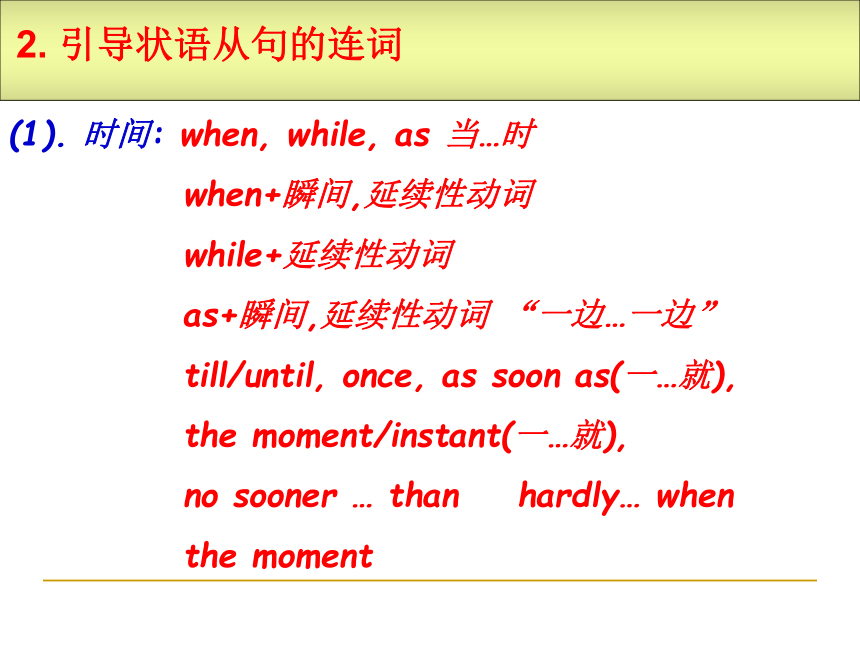 2. 引导状语从句的连词

(1). 时间: when, while, as 当…时

when+瞬间,延续性动词

while+延续性动词

as+瞬间,延续性动词 “一边…一边”

till/until, once, as soon as(一…就),

the moment/instant(一…就),

no sooner … than hardly… when

the moment